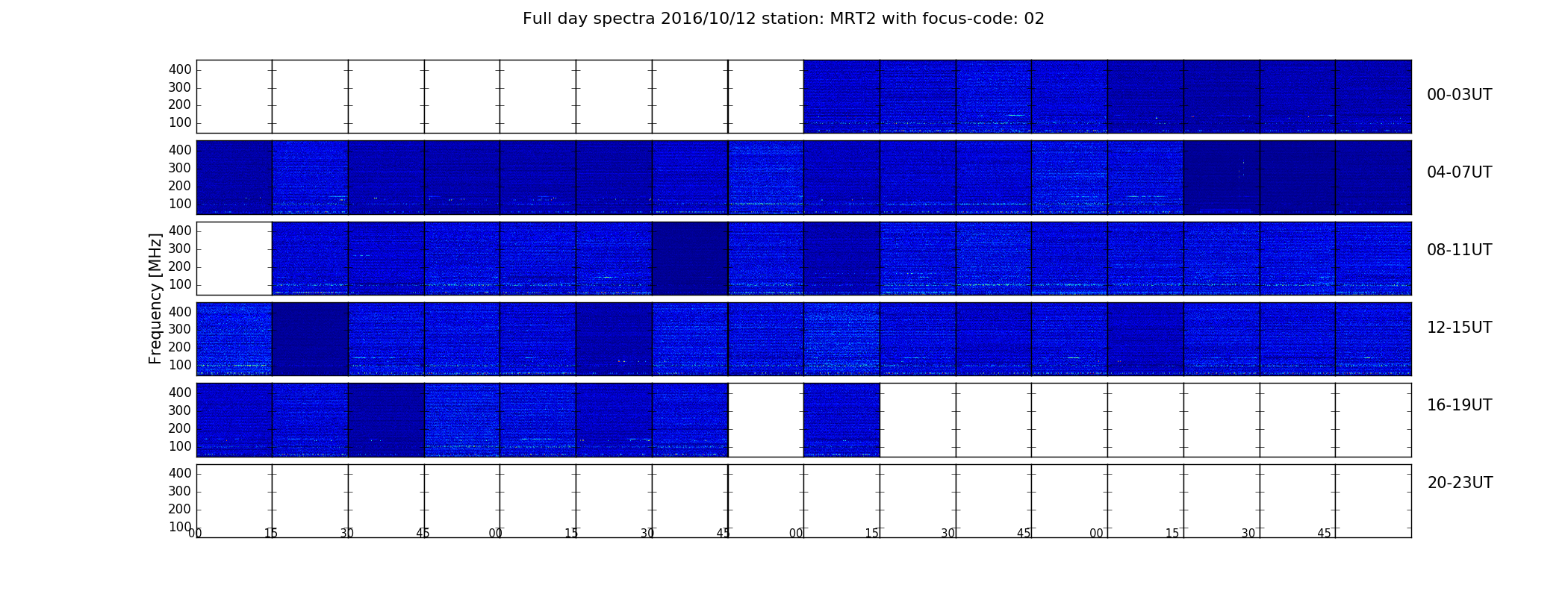 Full day spectra 2016/10/12 station: MRT2 with focus-code: 02

Frequency [MHz]

400
300
200
100
00-03UT

400
300
200
100
04-07UT

400
300
200
100
08-11UT

400
300
200
100
12-15UT

400
300
200
100
16-19UT

400
300
200
100
20-23UT

00 15 30 45 00 15 30 45 00 15 30 45 00 15 30 45